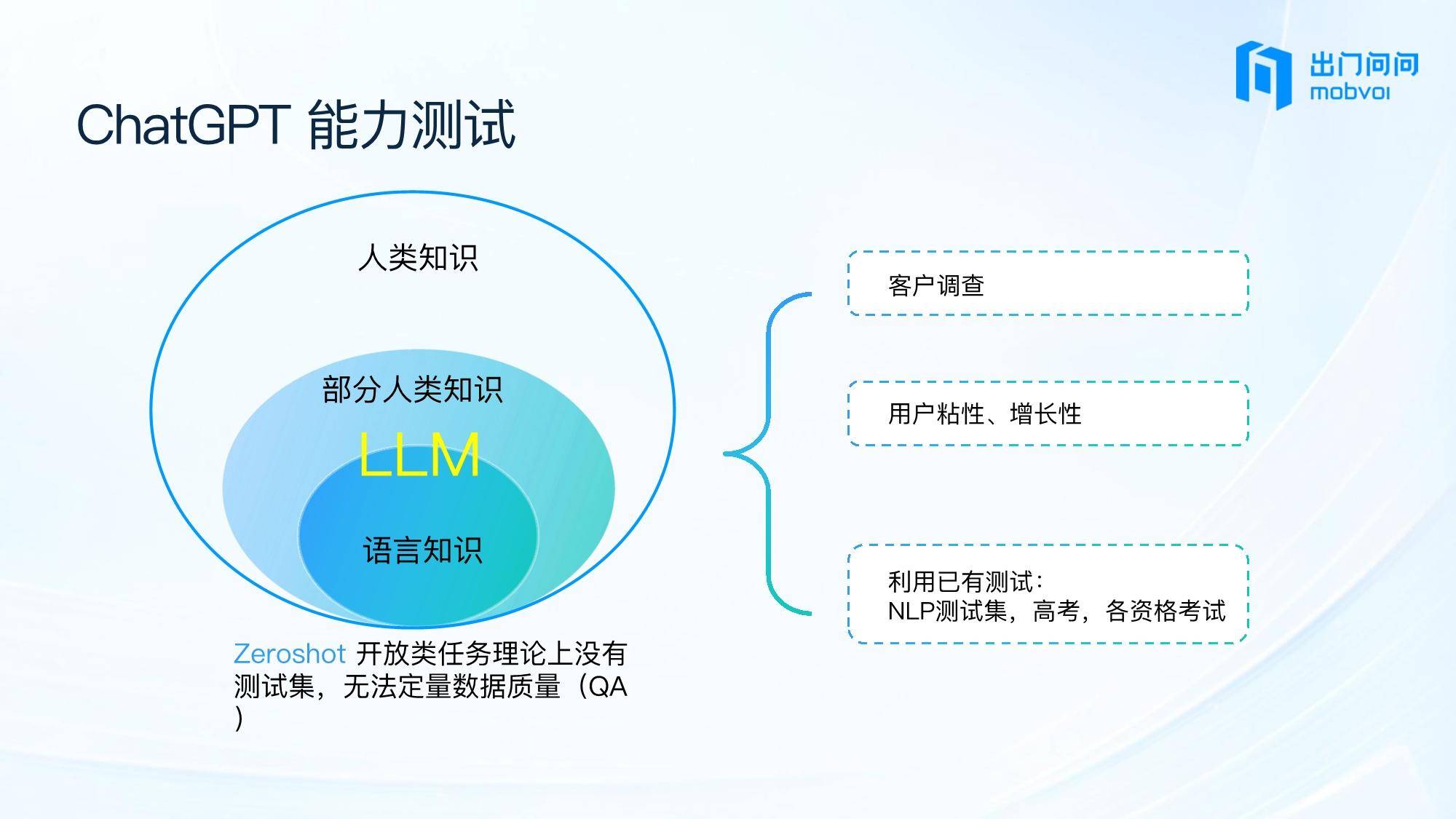 出门问问
mobvoi

ChatGPT 能力测试

人类知识

部分人类知识

LLM

语言知识

Zeroshot 开放类任务理论上没有测试集，无法定量数据质量（QA）

客户调查

用户粘性、增长性

利用已有测试：
NLP测试集，高考，各资格考试